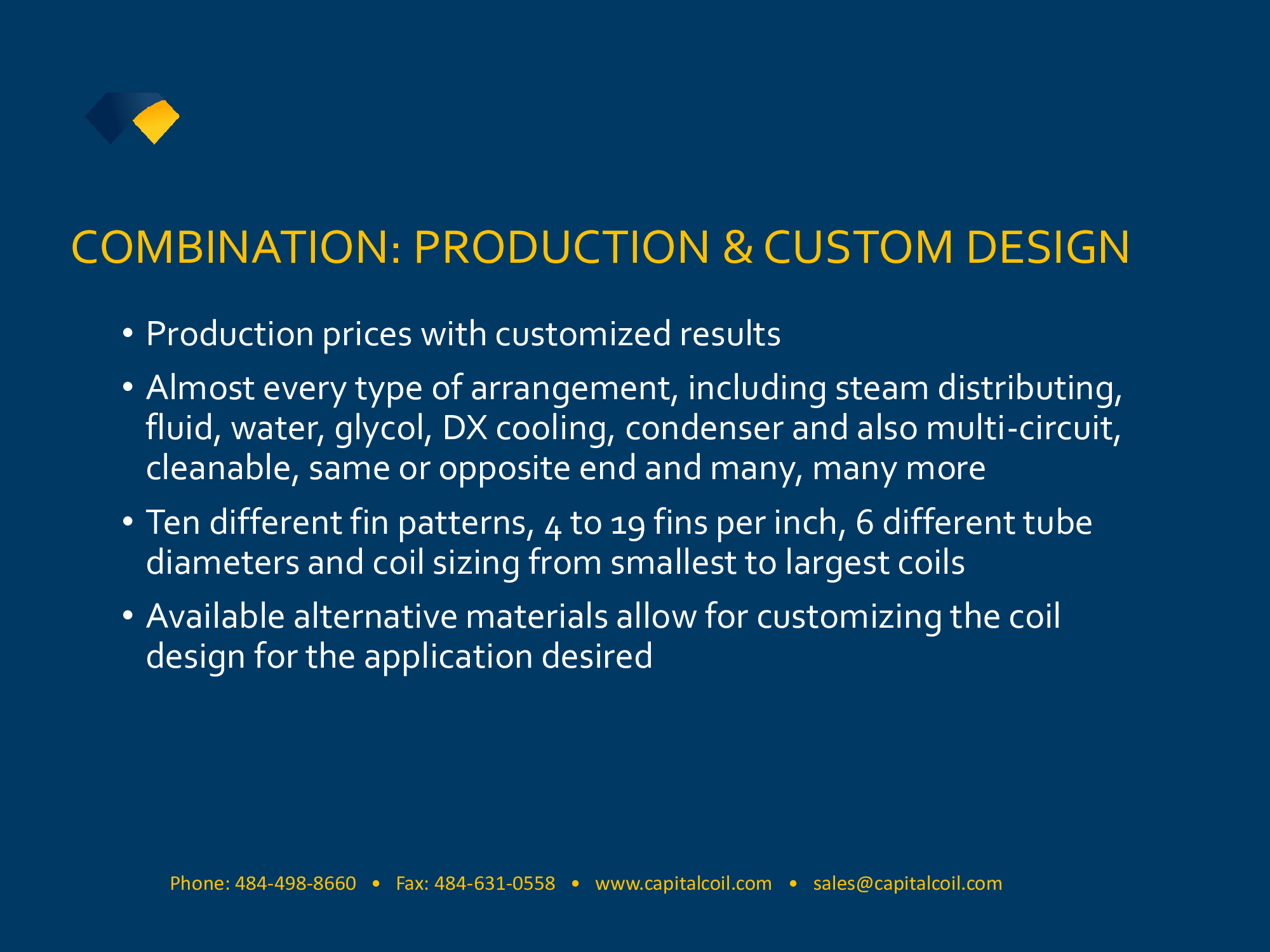 COMBINATION: PRODUCTION & CUSTOM DESIGN

• Production prices with customized results

• Almost every type of arrangement, including steam distributing, fluid, water, glycol, DX cooling, condenser and also multi-circuit, cleanable, same or opposite end and many, many more

• Ten different fin patterns, 4 to 19 fins per inch, 6 different tube diameters and coil sizing from smallest to largest coils

• Available alternative materials allow for customizing the coil design for the application desired

Phone: 484-498-8660 • Fax: 484-631-0558 • www.capitalcoil.com • sales@capitalcoil.com